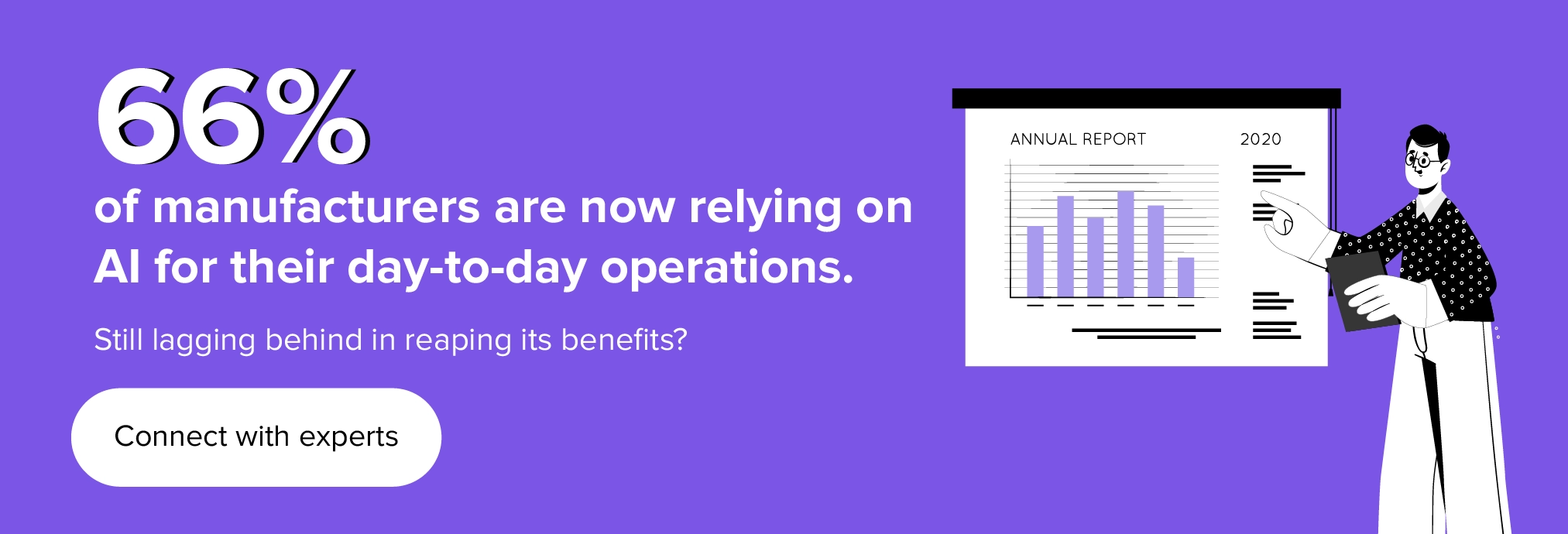 66%

of manufacturers are now relying on AI for their day-to-day operations.

Still lagging behind in reaping its benefits?

Connect with experts

ANNUAL REPORT

2020